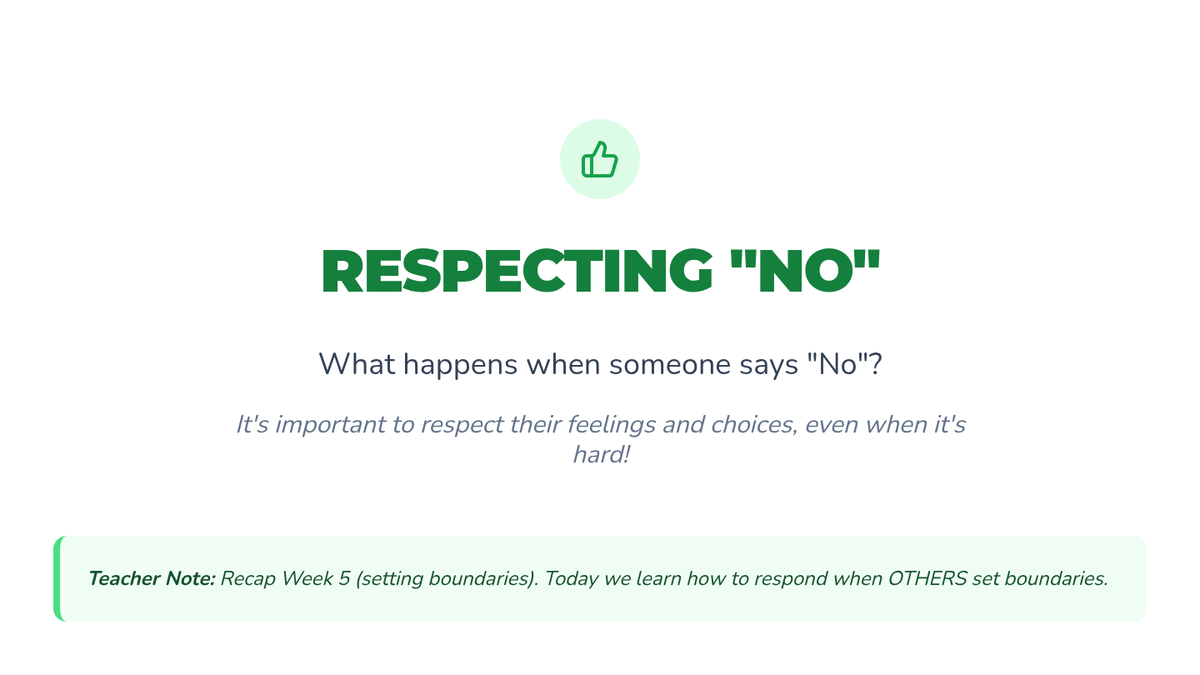 RESPECTING "NO"

What happens when someone says "No"?

It's important to respect their feelings and choices, even when it's hard!

Teacher Note: Recap Week 5 (setting boundaries). Today we learn how to respond when OTHERS set boundaries.